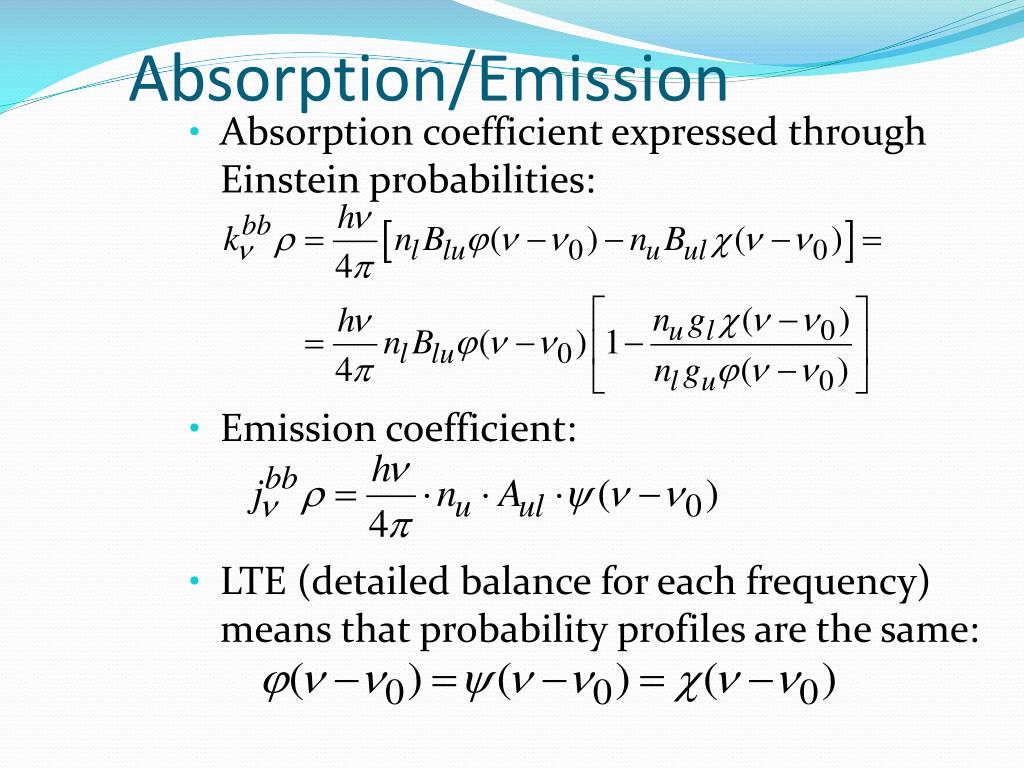 Absorption/Emission

• Absorption coefficient expressed through Einstein probabilities:

$k_\nu^{bb}\rho = \frac{h\nu}{4\pi}\left[n_l B_{lu}\varphi(\nu-\nu_0) - n_u B_{ul}\chi(\nu-\nu_0)\right] =$

$= \frac{h\nu}{4\pi} n_l B_{lu}\varphi(\nu-\nu_0)\left[1 - \frac{n_u g_l \chi(\nu-\nu_0)}{n_l g_u \varphi(\nu-\nu_0)}\right]$

• Emission coefficient:

$j_\nu^{bb}\rho = \frac{h\nu}{4\pi}\cdot n_u \cdot A_{ul}\cdot\psi(\nu-\nu_0)$

• LTE (detailed balance for each frequency) means that probability profiles are the same:

$\varphi(\nu-\nu_0) = \psi(\nu-\nu_0) = \chi(\nu-\nu_0)$